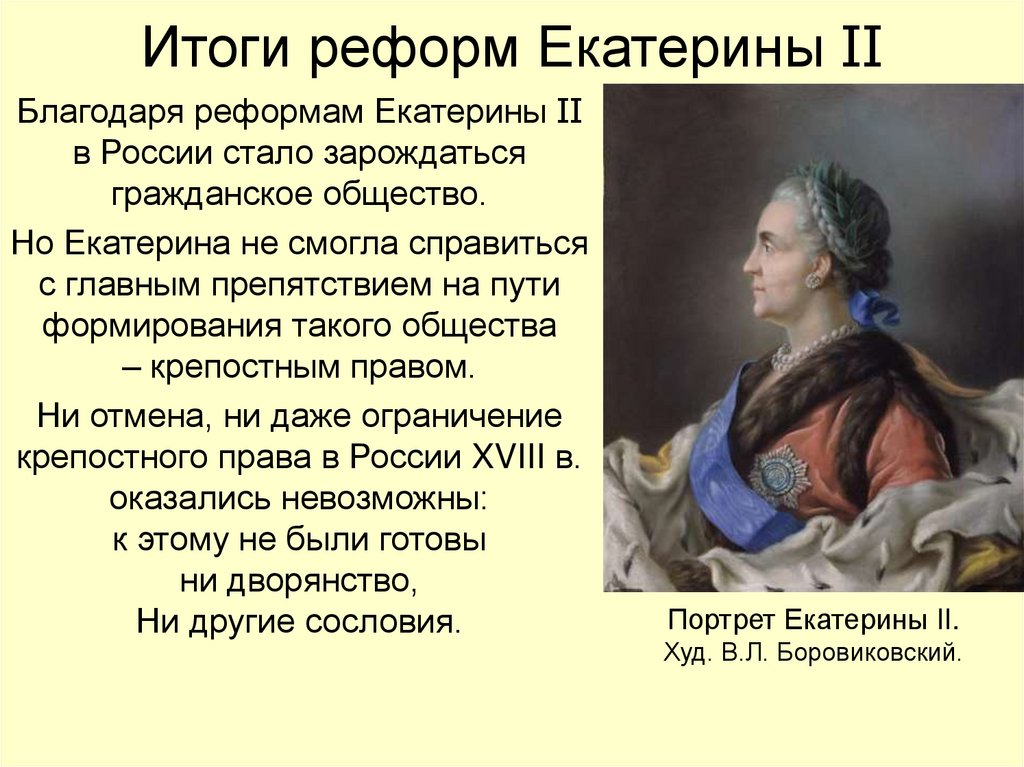 Итоги реформ Екатерины II

Благодаря реформам Екатерины II в России стало зарождаться гражданское общество.

Но Екатерина не смогла справиться с главным препятствием на пути формирования такого общества – крепостным правом.

Ни отмена, ни даже ограничение крепостного права в России XVIII в. оказались невозможны: к этому не были готовы ни дворянство, Ни другие сословия.

Портрет Екатерины II.
Худ. В.Л. Боровиковский.